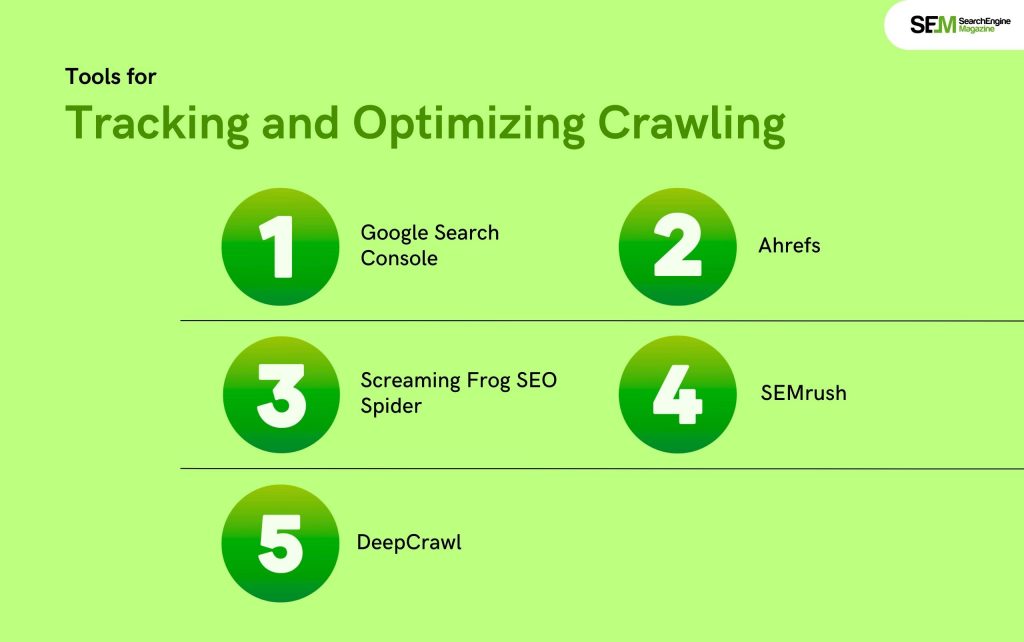 SEM SearchEngine Magazine

Tools for

Tracking and Optimizing Crawling

1 Google Search Console

2 Ahrefs

3 Screaming Frog SEO Spider

4 SEMrush

5 DeepCrawl